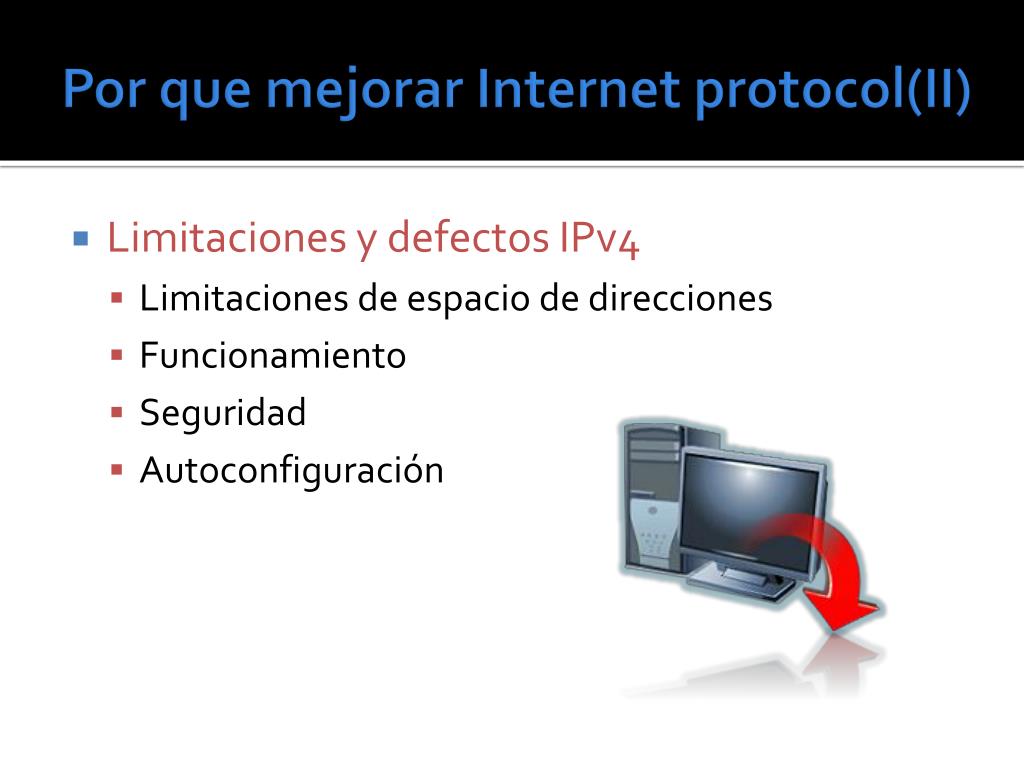 Por que mejorar Internet protocol(II)

- Limitaciones y defectos IPv4
  - Limitaciones de espacio de direcciones
  - Funcionamiento
  - Seguridad
  - Autoconfiguración